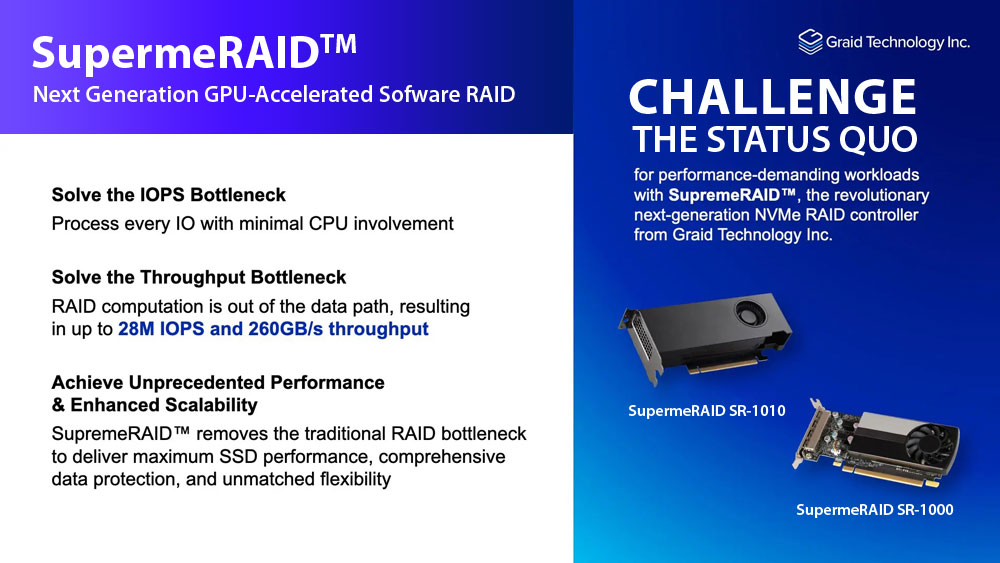 SupermeRAID™
Next Generation GPU-Accelerated Sofware RAID

Solve the IOPS Bottleneck
Process every IO with minimal CPU involvement

Solve the Throughput Bottleneck
RAID computation is out of the data path, resulting in up to 28M IOPS and 260GB/s throughput

Achieve Unprecedented Performance & Enhanced Scalability
SupremeRAID™ removes the traditional RAID bottleneck to deliver maximum SSD performance, comprehensive data protection, and unmatched flexibility

Graid Technology Inc.

CHALLENGE THE STATUS QUO
for performance-demanding workloads with SupremeRAID™, the revolutionary next-generation NVMe RAID controller from Graid Technology Inc.

SupermeRAID SR-1010

SupermeRAID SR-1000